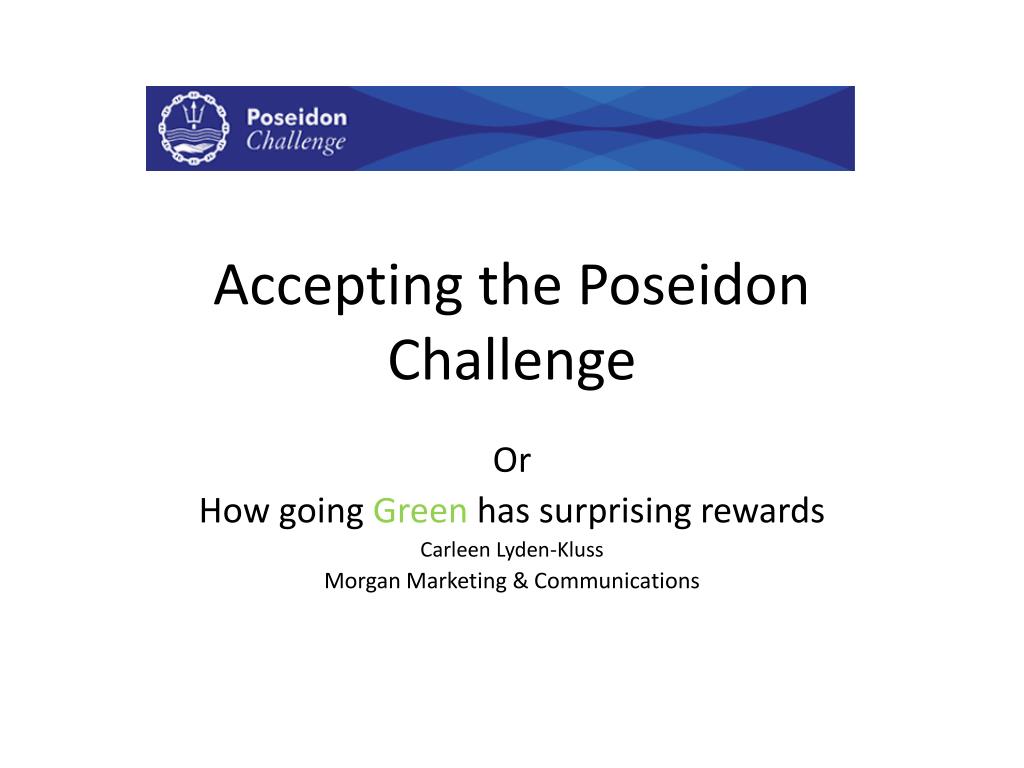 Poseidon
Challenge

Accepting the Poseidon Challenge

Or
How going Green has surprising rewards
Carleen Lyden-Kluss
Morgan Marketing & Communications